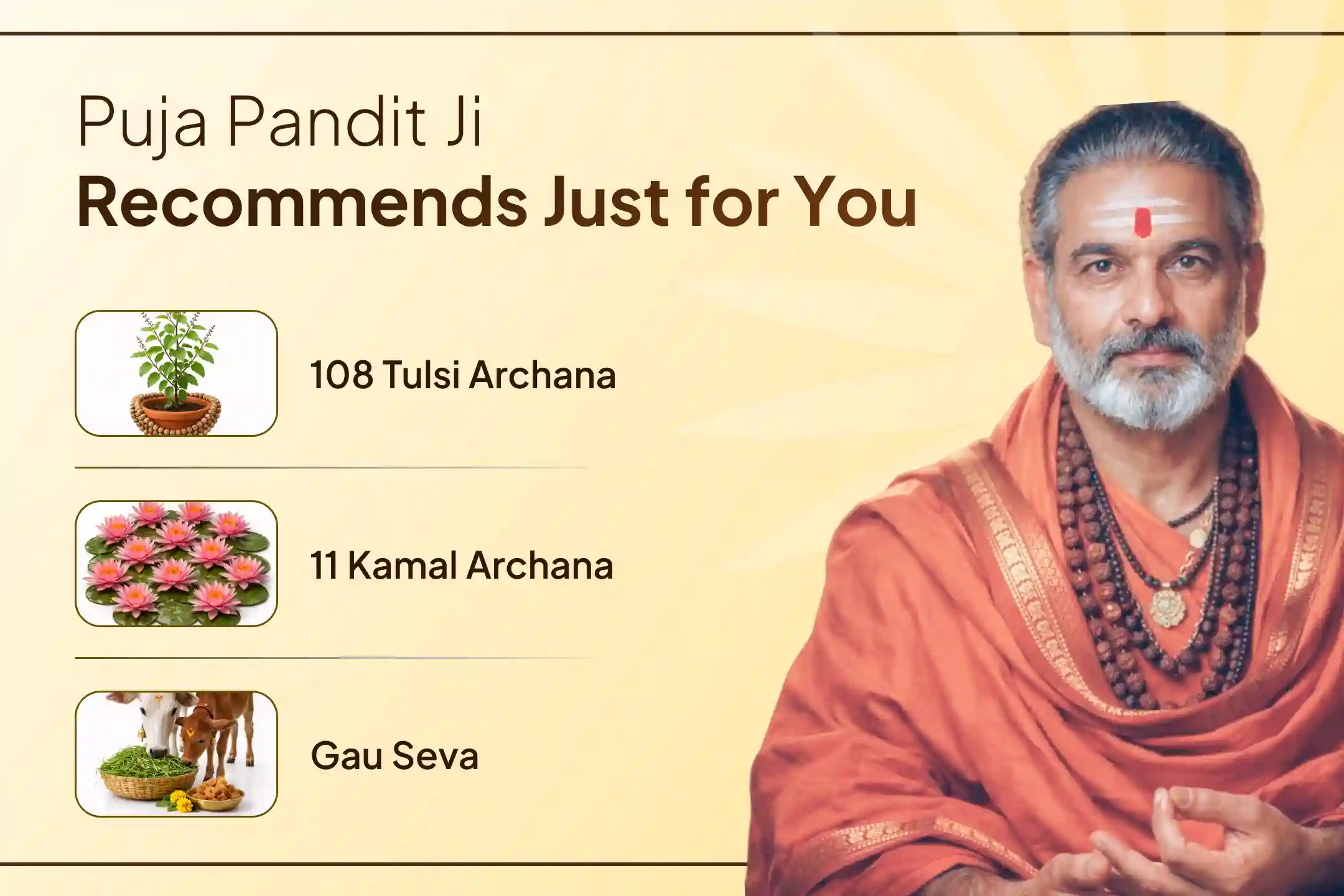 Puja Pandit Ji
Recommends Just for You

108 Tulsi Archana

11 Kamal Archana

Gau Seva